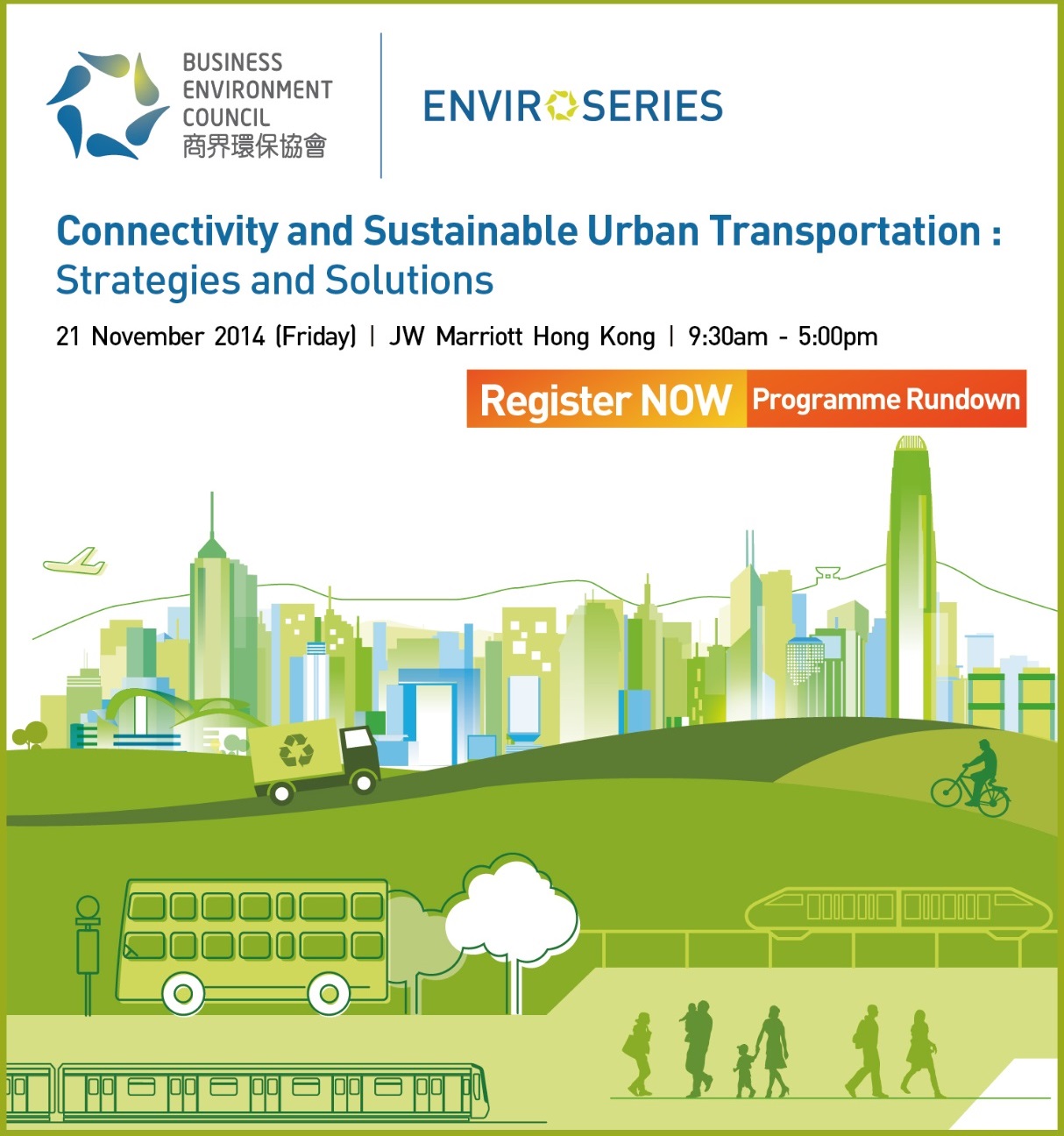 BUSINESS ENVIRONMENT COUNCIL
商界環保協會

ENVIRO SERIES

Connectivity and Sustainable Urban Transportation : Strategies and Solutions

21 November 2014 (Friday) | JW Marriott Hong Kong | 9:30am - 5:00pm

Register NOW Programme Rundown